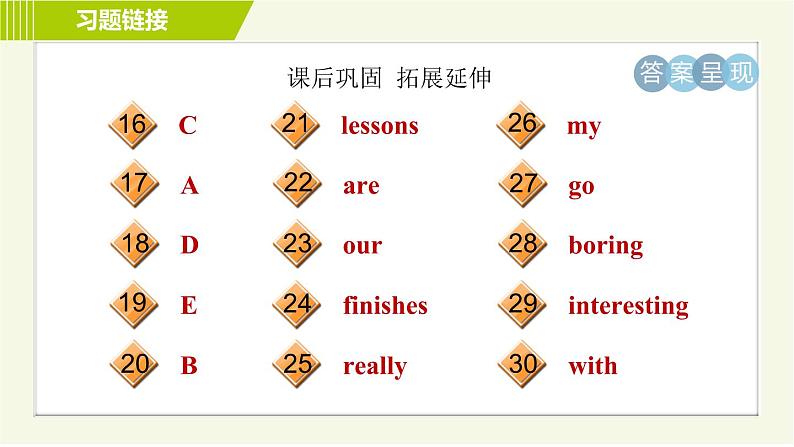 习题链接

课后巩固 拓展延伸

答案呈现

16 C
17 A
18 D
19 E
20 B

21 lessons
22 are
23 our
24 finishes
25 really

26 my
27 go
28 boring
29 interesting
30 with